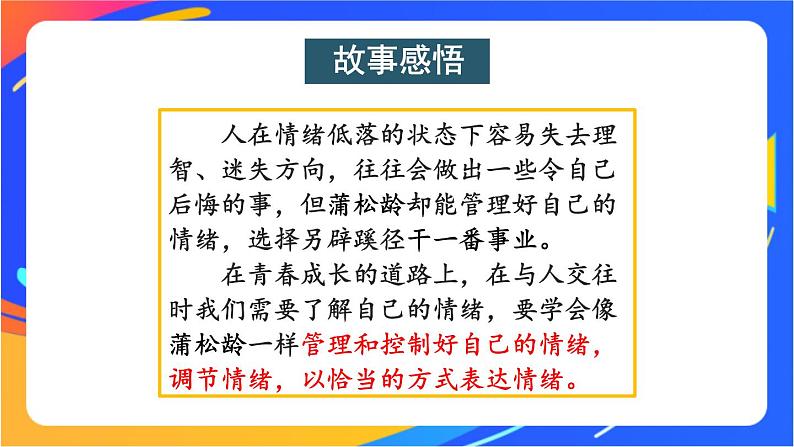 故事感悟

人在情绪低落的状态下容易失去理智、迷失方向，往往会做出一些令自己后悔的事，但蒲松龄却能管理好自己的情绪，选择另辟蹊径干一番事业。

在青春成长的道路上，在与人交往时我们需要了解自己的情绪，要学会像蒲松龄一样管理和控制好自己的情绪，调节情绪，以恰当的方式表达情绪。